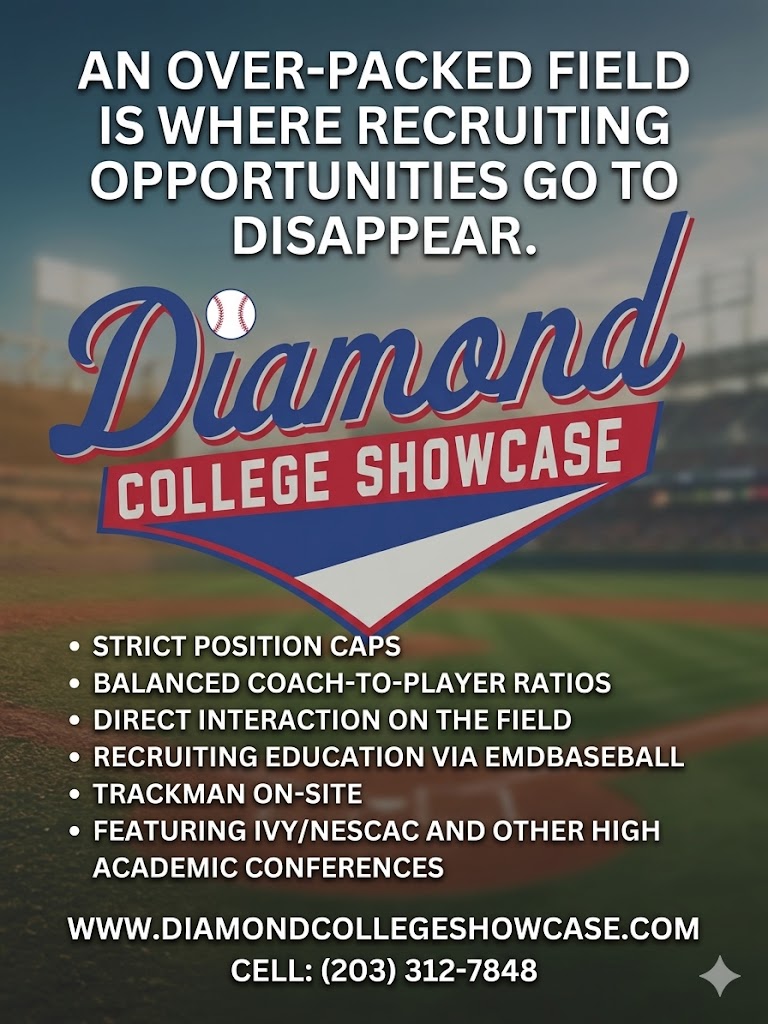 AN OVER-PACKED FIELD IS WHERE RECRUITING OPPORTUNITIES GO TO DISAPPEAR.

Diamond
COLLEGE SHOWCASE

• STRICT POSITION CAPS
• BALANCED COACH-TO-PLAYER RATIOS
• DIRECT INTERACTION ON THE FIELD
• RECRUITING EDUCATION VIA EMDBASEBALL
• TRACKMAN ON-SITE
• FEATURING IVY/NESCAC AND OTHER HIGH ACADEMIC CONFERENCES

WWW.DIAMONDCOLLEGESHOWCASE.COM
CELL: (203) 312-7848